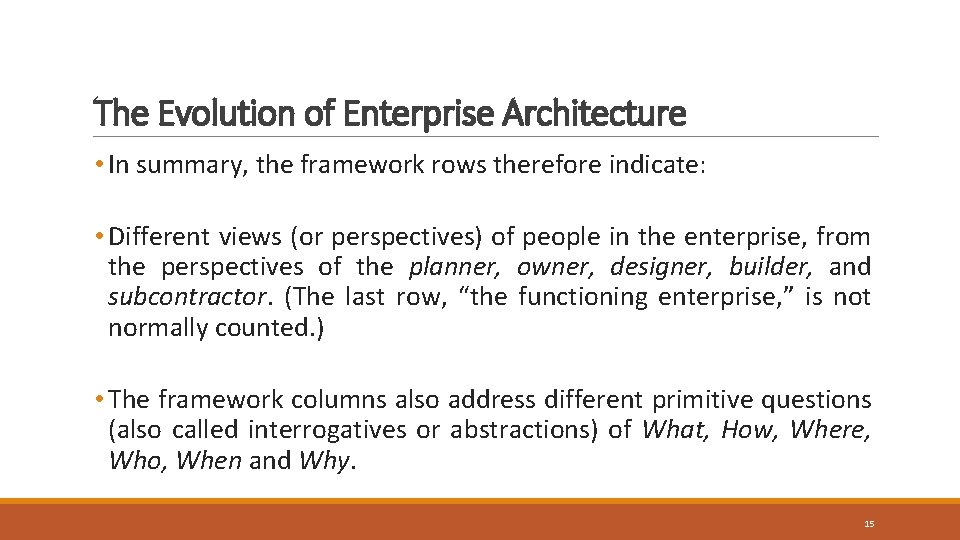 The Evolution of Enterprise Architecture

• In summary, the framework rows therefore indicate:

• Different views (or perspectives) of people in the enterprise, from the perspectives of the planner, owner, designer, builder, and subcontractor. (The last row, “the functioning enterprise,” is not normally counted.)

• The framework columns also address different primitive questions (also called interrogatives or abstractions) of What, How, Where, Who, When and Why.

15